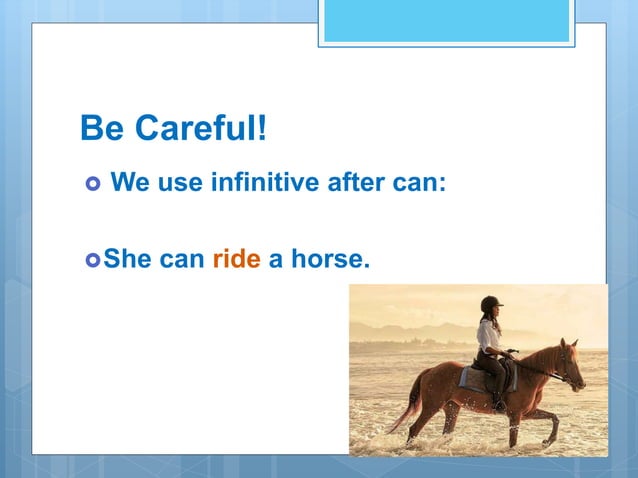 Be Careful!

We use infinitive after can:

She can ride a horse.